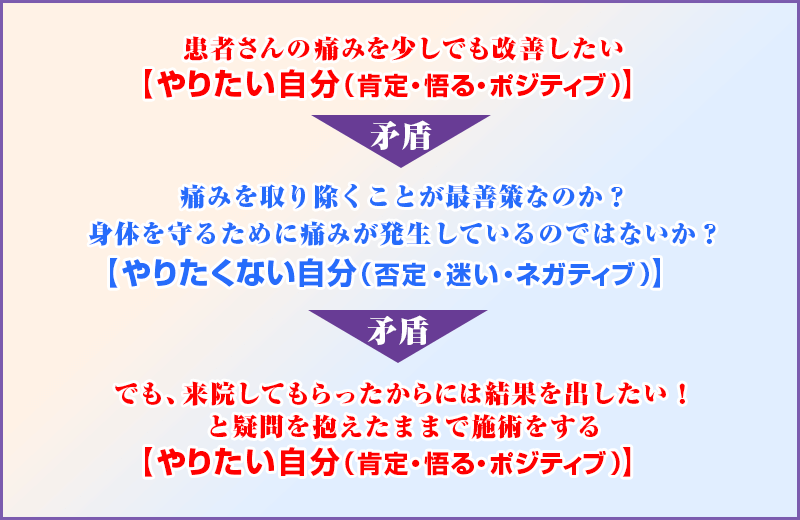 患者さんの痛みを少しでも改善したい
【やりたい自分（肯定・悟る・ポジティブ）】

矛盾

痛みを取り除くことが最善策なのか？
身体を守るために痛みが発生しているのではないか？
【やりたくない自分（否定・迷い・ネガティブ）】

矛盾

でも、来院してもらったからには結果を出したい！
と疑問を抱えたままで施術をする
【やりたい自分（肯定・悟る・ポジティブ）】